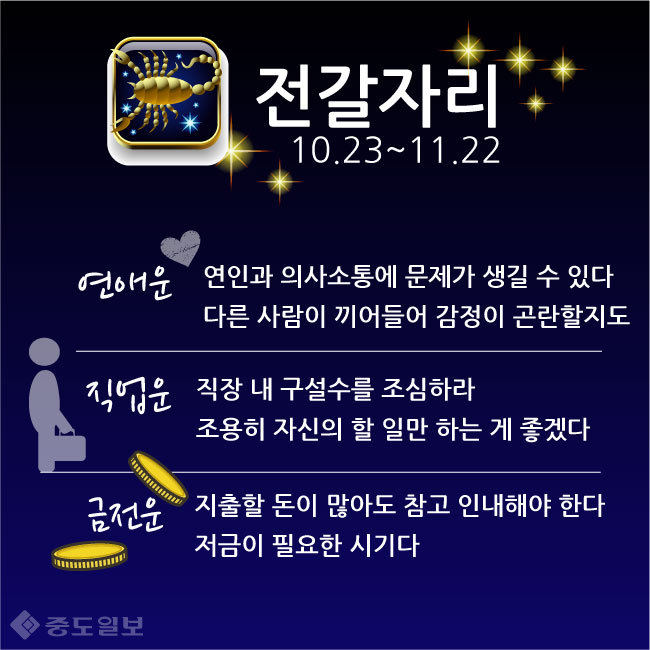 전갈자리
10.23~11.22

연애운
연인과 의사소통에 문제가 생길 수 있다
다른 사람이 끼어들어 감정이 곤란할지도

직업운
직장 내 구설수를 조심하라
조용히 자신의 할 일만 하는 게 좋겠다

금전운
지출할 돈이 많아도 참고 인내해야 한다
저금이 필요한 시기다

중도일보